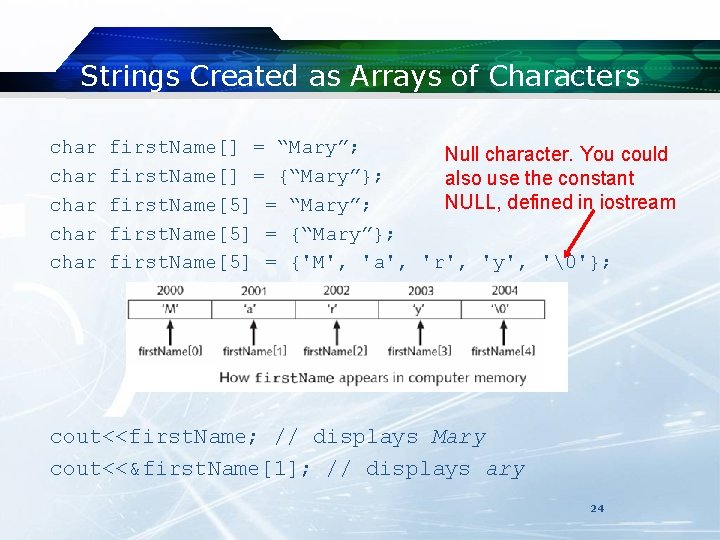 Strings Created as Arrays of Characters

char firstName[] = “Mary”;
char firstName[] = {“Mary”};
char firstName[5] = “Mary”;
char firstName[5] = {“Mary”};
char firstName[5] = {'M', 'a', 'r', 'y', '\0'};

Null character. You could also use the constant NULL, defined in iostream

| 2000 | 2001 | 2002 | 2003 | 2004 |
|---|---|---|---|---|
| 'M' | 'a' | 'r' | 'y' | '\0' |
| firstName[0] | firstName[1] | firstName[2] | firstName[3] | firstName[4] |

How firstName appears in computer memory

cout<<firstName; // displays Mary
cout<<&firstName[1]; // displays ary

24